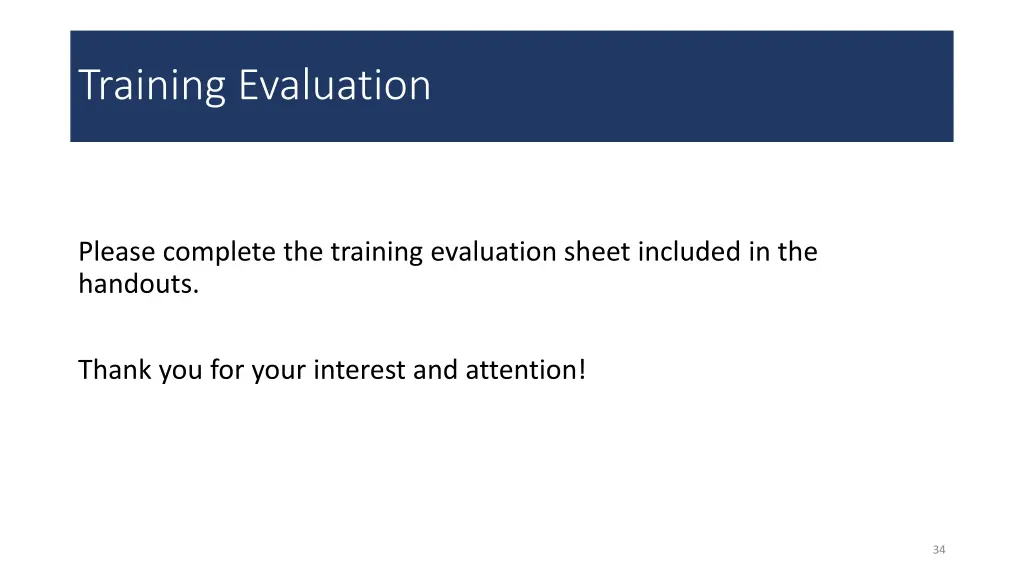 Training Evaluation

Please complete the training evaluation sheet included in the handouts.

Thank you for your interest and attention!

34